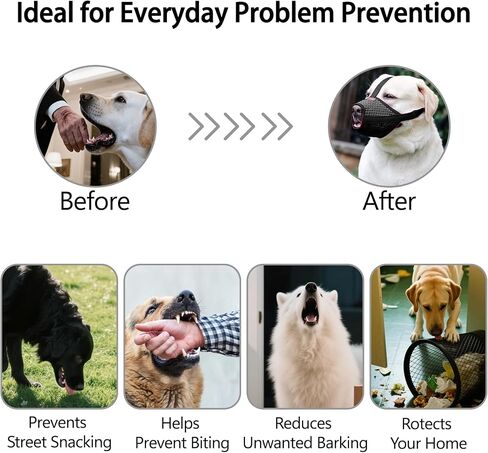 Ideal for Everyday Problem Prevention

Before

After

Prevents Street Snacking

Helps Prevent Biting

Reduces Unwanted Barking

Rotects Your Home